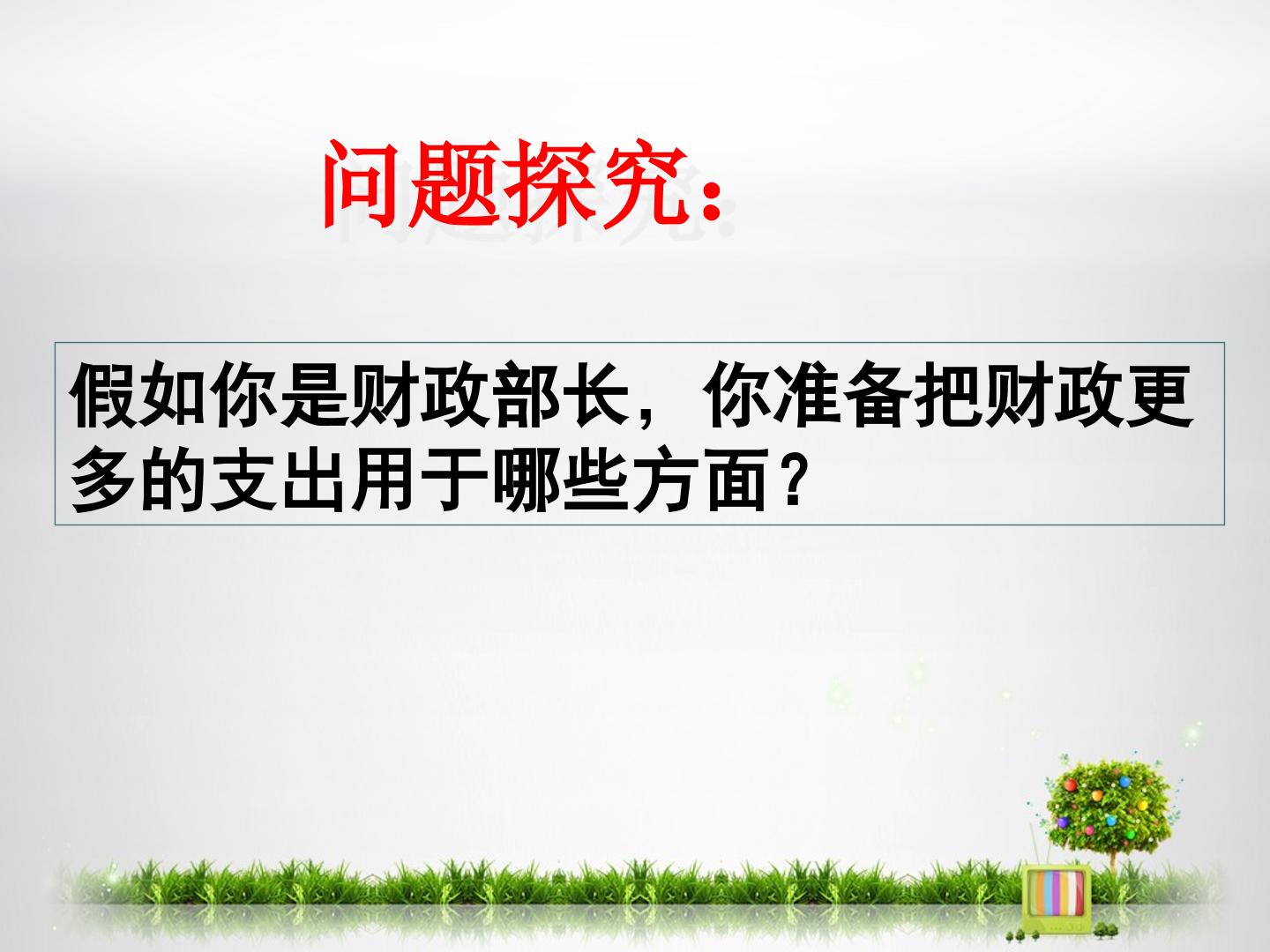 问题探究：

假如你是财政部长，你准备把财政更多的支出用于哪些方面？